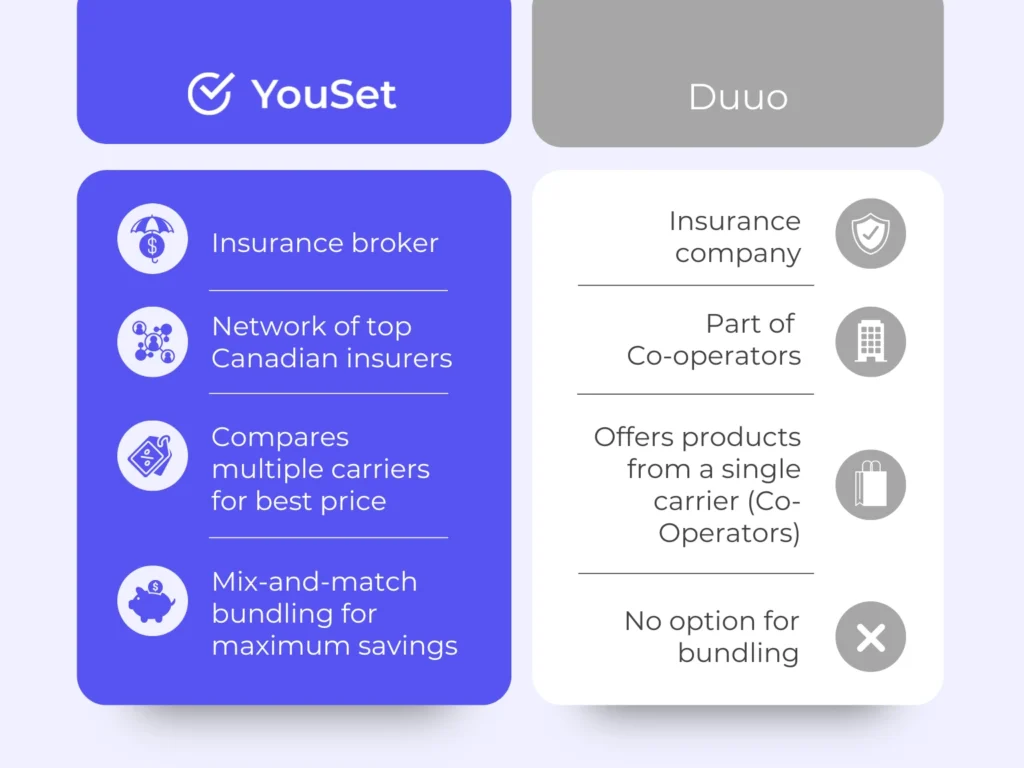 YouSet

Insurance broker

Network of top Canadian insurers

Compares multiple carriers for best price

Mix-and-match bundling for maximum savings

Duuo

Insurance company

Part of Co-operators

Offers products from a single carrier (Co-Operators)

No option for bundling